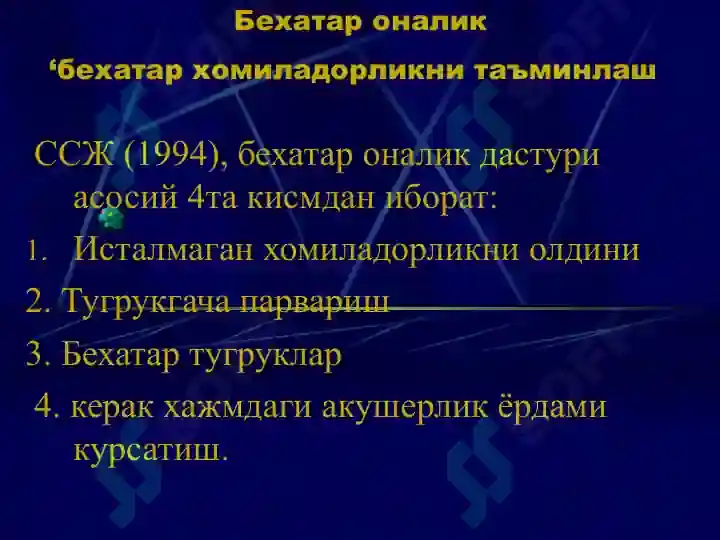 Бехатар оналик

‘бехатар хомиладорликни таъминлаш

ССЖ (1994), бехатар оналик дастури асосий 4та кисмдан иборат:

1. Исталмаган хомиладорликни олдини

2. Тугрукгача парвариш

3. Бехатар тугруклар

4. керак хажмдаги акушерлик ёрдами курсатиш.